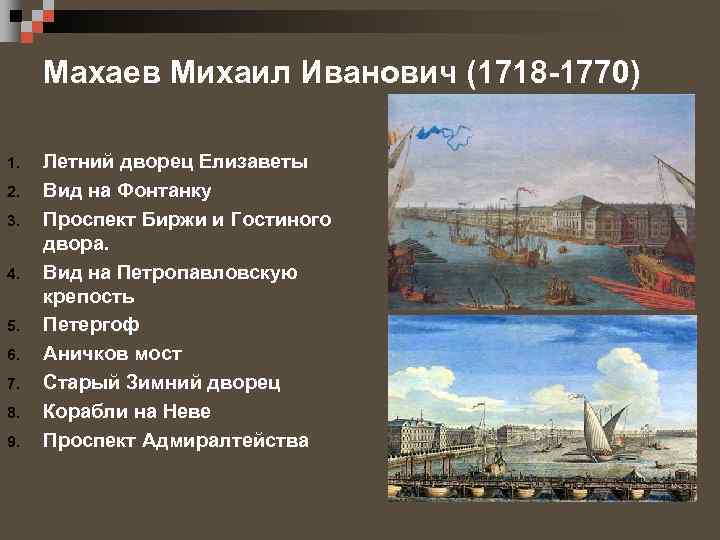 Махаев Михаил Иванович (1718-1770)

1. Летний дворец Елизаветы
2. Вид на Фонтанку
3. Проспект Биржи и Гостиного двора.
4. Вид на Петропавловскую крепость
5. Петергоф
6. Аничков мост
7. Старый Зимний дворец
8. Корабли на Неве
9. Проспект Адмиралтейства